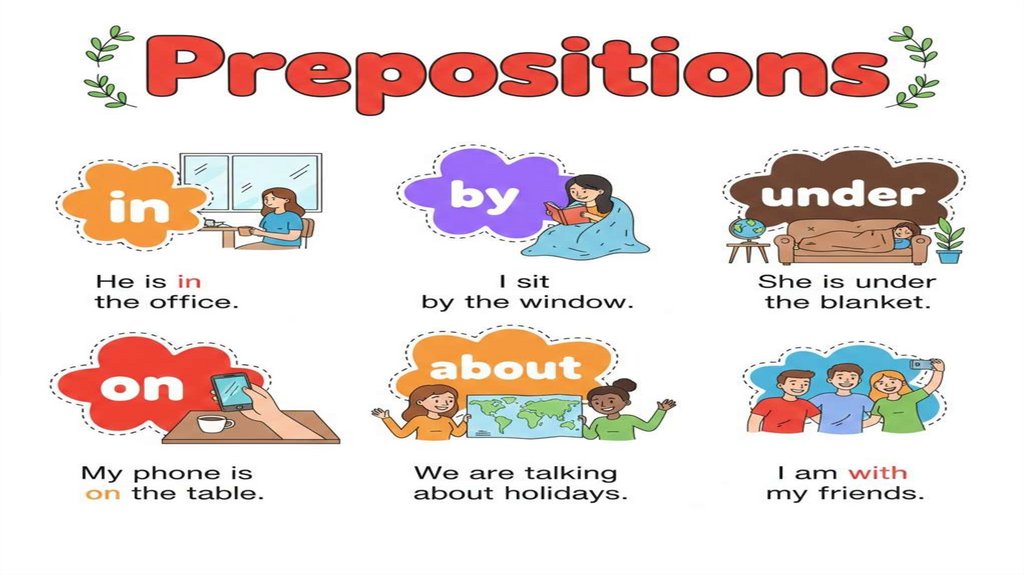 Prepositions

in

He is in the office.

by

I sit by the window.

under

She is under the blanket.

on

My phone is on the table.

about

We are talking about holidays.

I am with my friends.